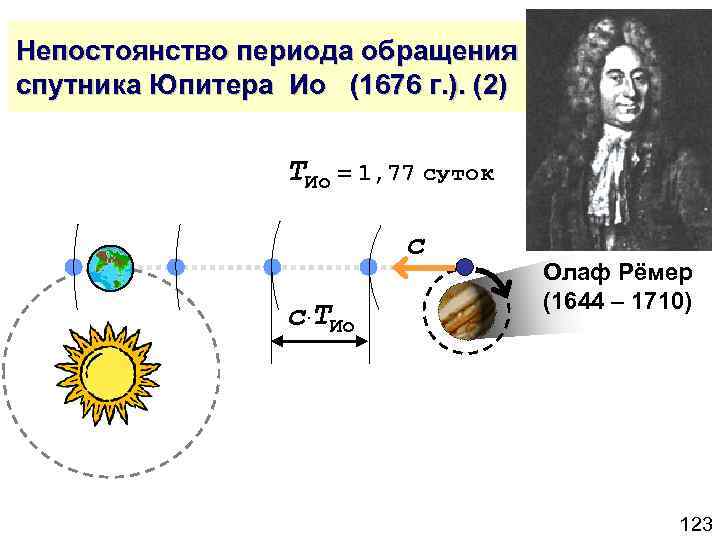 Непостоянство периода обращения спутника Юпитера Ио (1676 г.). (2)

$T_{Ио} = 1,77$ суток

$c$

$c \cdot T_{Ио}$

Олаф Рёмер (1644 – 1710)

123